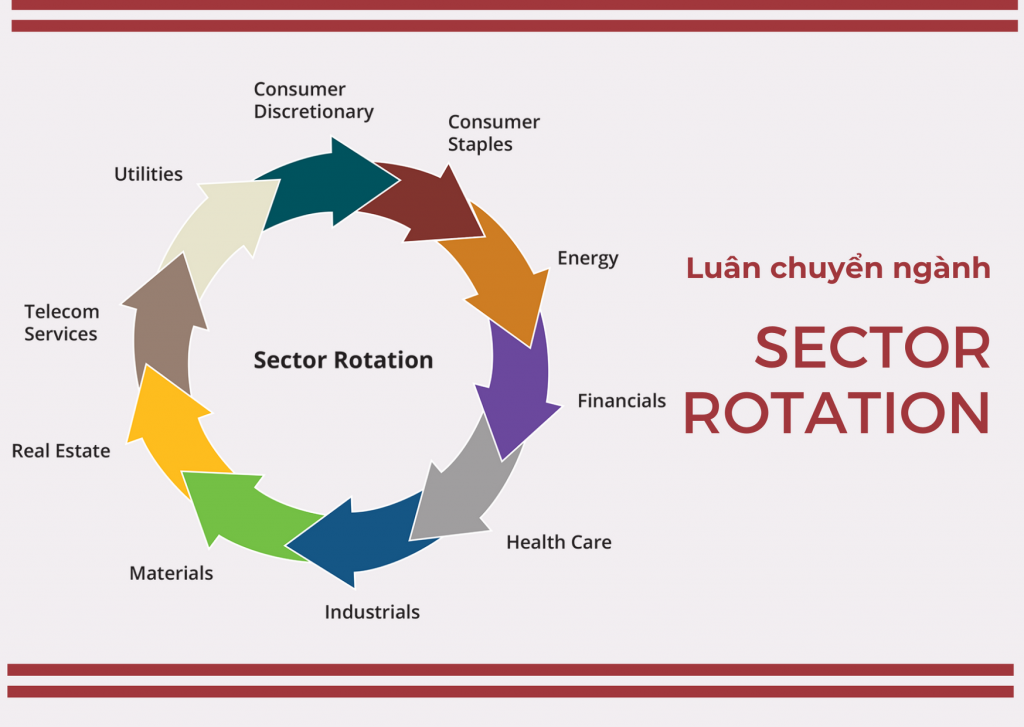 Consumer Discretionary

Consumer Staples

Energy

Financials

Health Care

Industrials

Materials

Real Estate

Telecom Services

Utilities

Sector Rotation

Luân chuyển ngành

SECTOR ROTATION